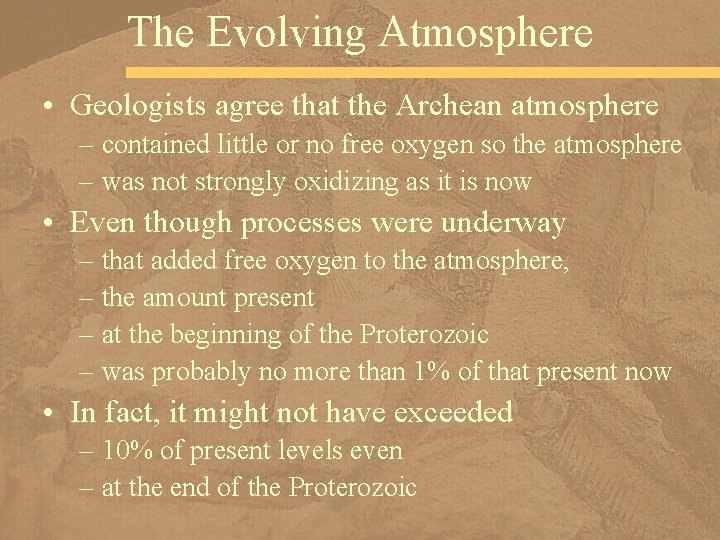 The Evolving Atmosphere

• Geologists agree that the Archean atmosphere
– contained little or no free oxygen so the atmosphere
– was not strongly oxidizing as it is now

• Even though processes were underway
– that added free oxygen to the atmosphere,
– the amount present
– at the beginning of the Proterozoic
– was probably no more than 1% of that present now

• In fact, it might not have exceeded
– 10% of present levels even
– at the end of the Proterozoic